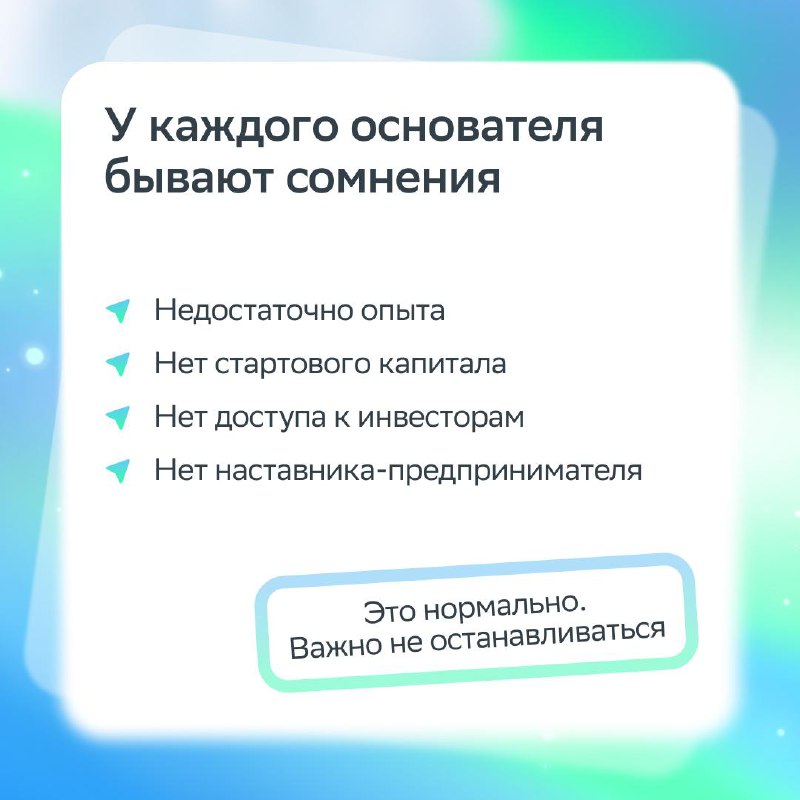 У каждого основателя бывают сомнения

Недостаточно опыта

Нет стартового капитала

Нет доступа к инвесторам

Нет наставника-предпринимателя

Это нормально.
Важно не останавливаться